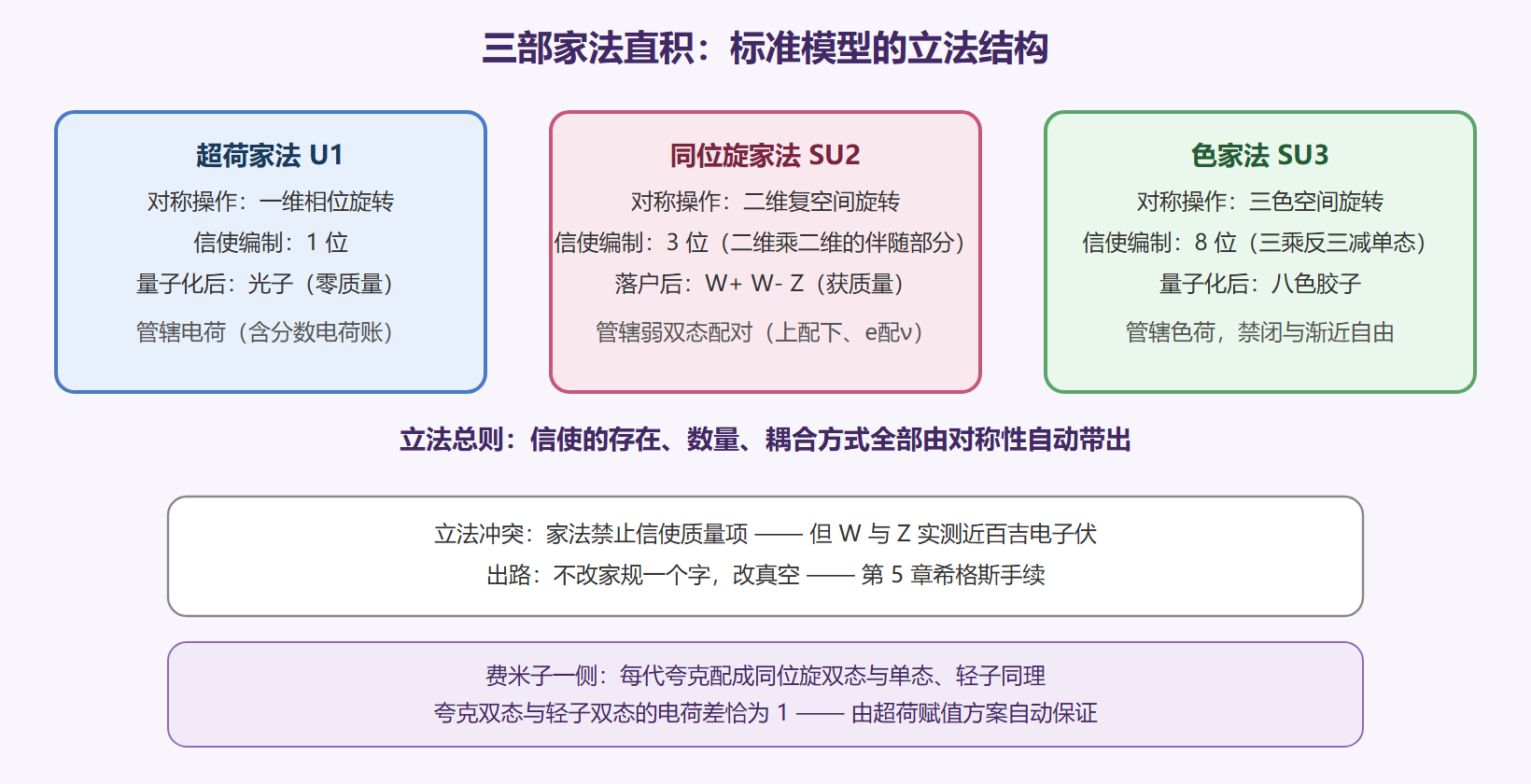 三部家法直积：标准模型的立法结构

超荷家法 U1

对称操作：一维相位旋转

信使编制：1 位

量子化后：光子（零质量）

管辖电荷（含分数电荷账）

同位旋家法 SU2

对称操作：二维复空间旋转

信使编制：3 位（二维乘二维的伴随部分）

落户后：W+ W- Z（获质量）

管辖弱双态配对（上配下、e配ν）

色家法 SU3

对称操作：三色空间旋转

信使编制：8 位（三乘反三减单态）

量子化后：八色胶子

管辖色荷，禁闭与渐近自由

立法总则：信使的存在、数量、耦合方式全部由对称性自动带出

立法冲突：家法禁止信使质量项 —— 但 W 与 Z 实测近百吉电子伏

出路：不改家规一个字，改真空 —— 第 5 章希格斯手续

费米子一侧：每代夸克配成同位旋双态与单态、轻子同理

夸克双态与轻子双态的电荷差恰为 1 —— 由超荷赋值方案自动保证